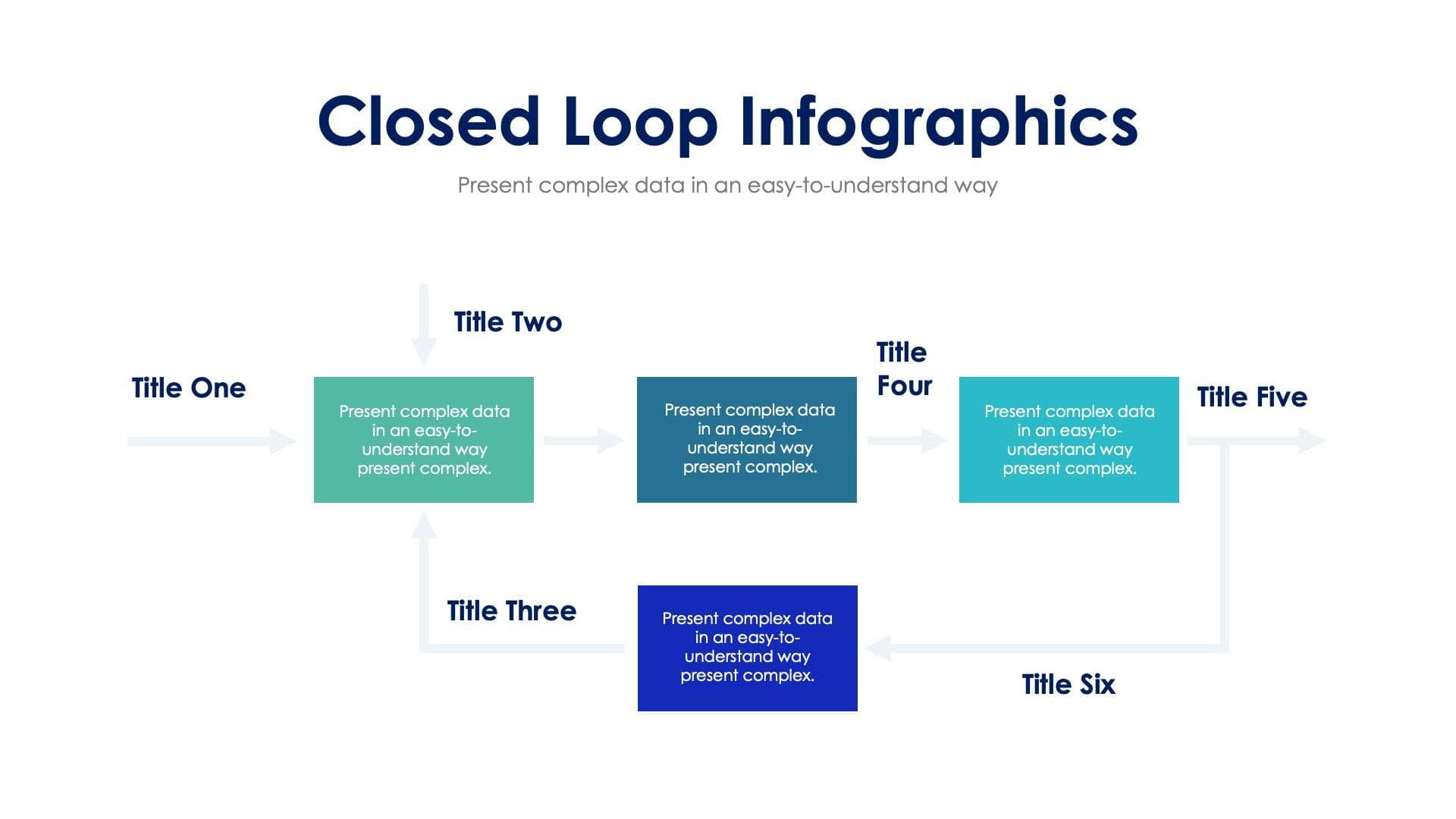 Closed Loop Infographics

Present complex data in an easy-to-understand way

Title Two

Title One

Present complex data in an easy-to-understand way present complex.

Present complex data in an easy-to-understand way present complex.

Title Four

Present complex data in an easy-to-understand way present complex.

Title Five

Title Three

Present complex data in an easy-to-understand way present complex.

Title Six